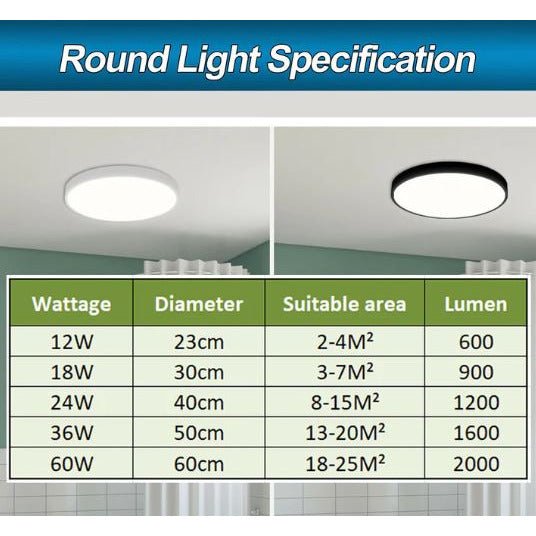 Round Light Specification

| Wattage | Diameter | Suitable area | Lumen |
|---|---|---|---|
| 12W | 23cm | 2-4M² | 600 |
| 18W | 30cm | 3-7M² | 900 |
| 24W | 40cm | 8-15M² | 1200 |
| 36W | 50cm | 13-20M² | 1600 |
| 60W | 60cm | 18-25M² | 2000 |